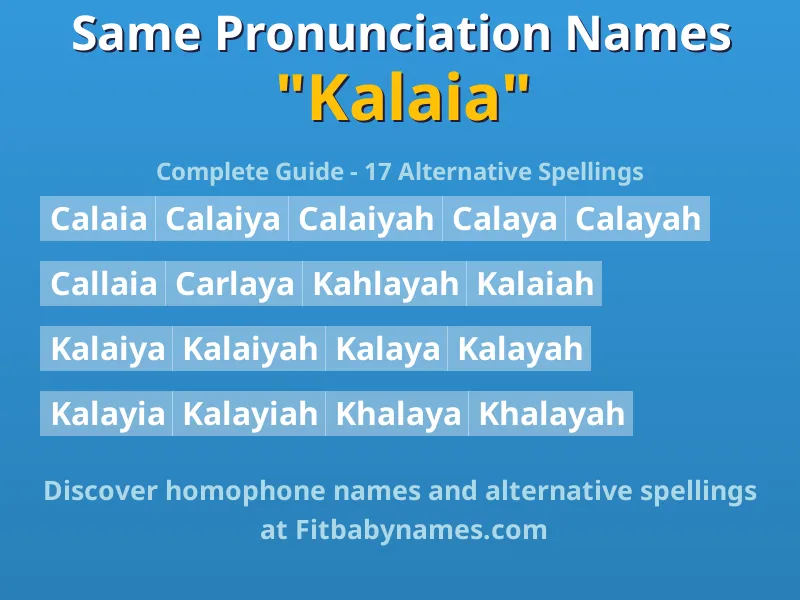 Same Pronunciation Names
"Kalaia"

Complete Guide - 17 Alternative Spellings

Calaia Calaiya Calaiyah Calaya Calayah

Callaia Carlaya Kahlayah Kalaiah

Kalaiya Kalaiyah Kalaya Kalayah

Kalayia Kalayiah Khalaya Khalayah

Discover homophone names and alternative spellings at Fitbabynames.com